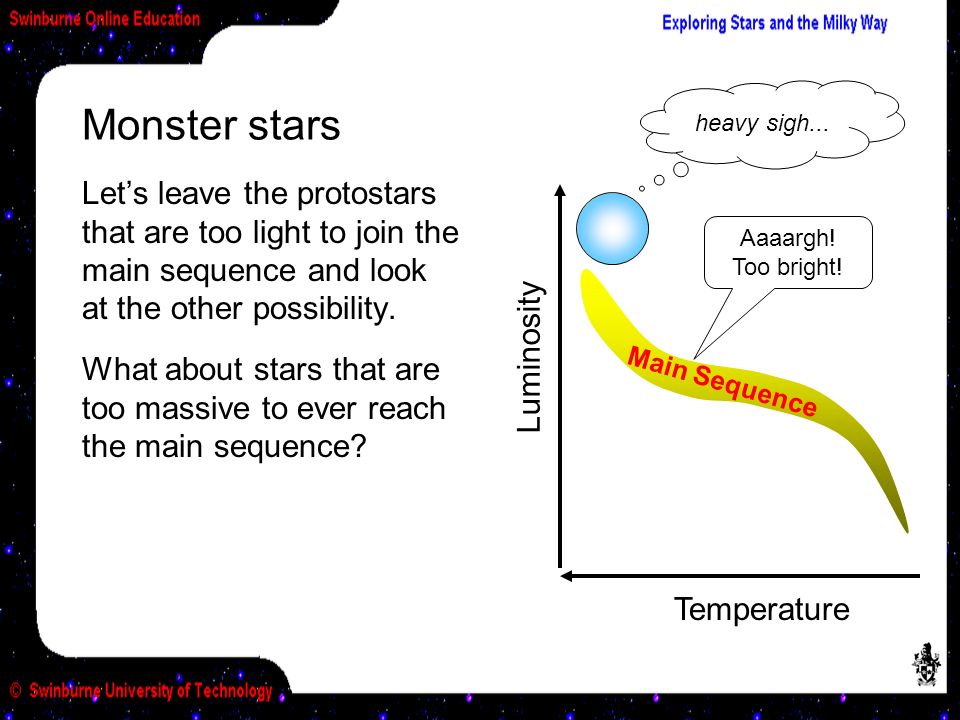 Swinburne Online Education

Exploring Stars and the Milky Way

Monster stars

Let's leave the protostars that are too light to join the main sequence and look at the other possibility.

What about stars that are too massive to ever reach the main sequence?

heavy sigh...

Aaaargh! Too bright!

Main Sequence

Luminosity

Temperature

© Swinburne University of Technology